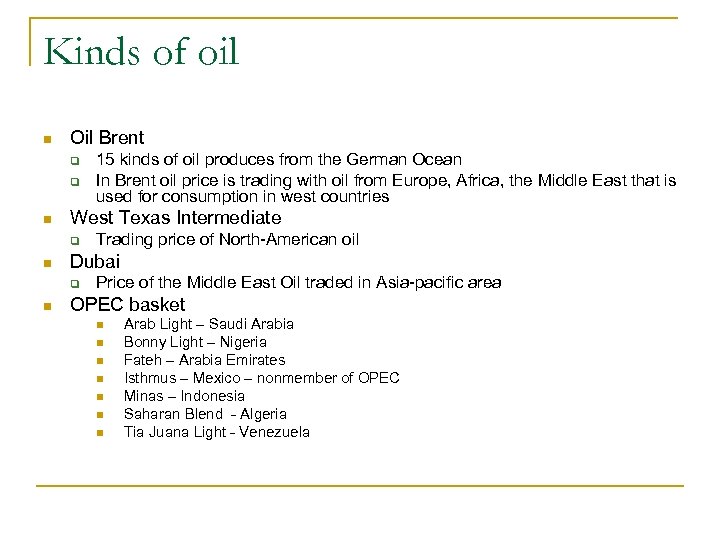 Kinds of oil

- Oil Brent
  - 15 kinds of oil produces from the German Ocean
  - In Brent oil price is trading with oil from Europe, Africa, the Middle East that is used for consumption in west countries
- West Texas Intermediate
  - Trading price of North-American oil
- Dubai
  - Price of the Middle East Oil traded in Asia-pacific area
- OPEC basket
  - Arab Light – Saudi Arabia
  - Bonny Light – Nigeria
  - Fateh – Arabia Emirates
  - Isthmus – Mexico – nonmember of OPEC
  - Minas – Indonesia
  - Saharan Blend - Algeria
  - Tia Juana Light - Venezuela